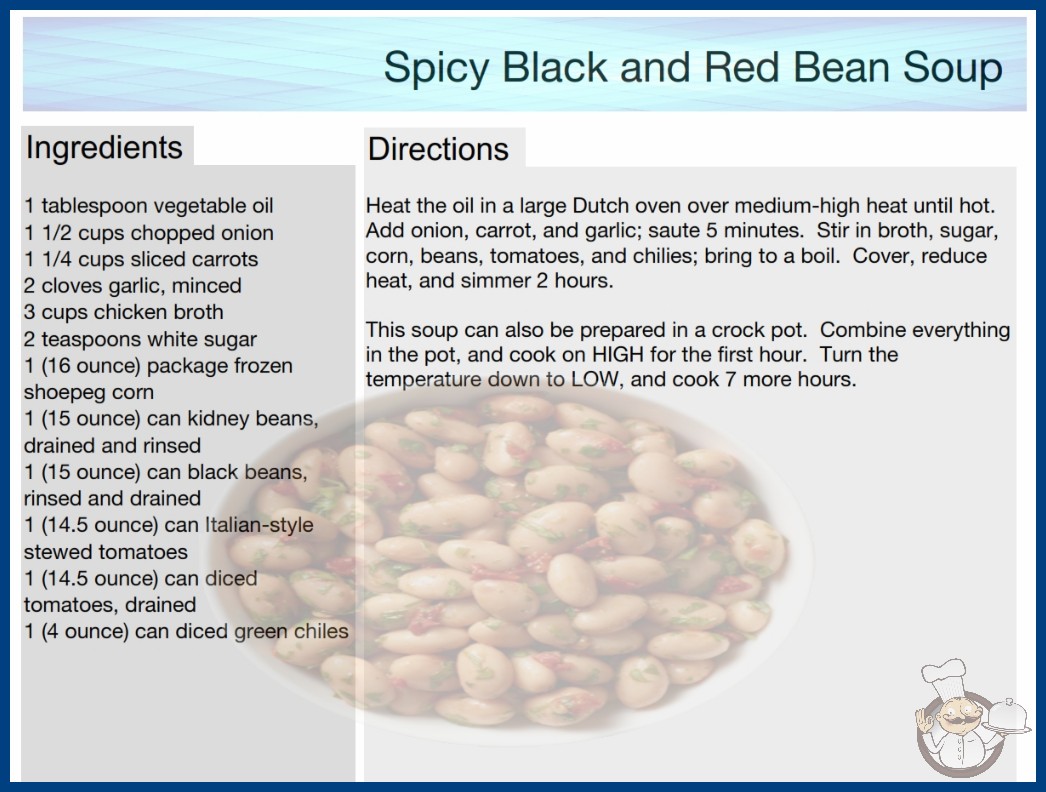 Spicy Black and Red Bean Soup

Ingredients

1 tablespoon vegetable oil
1 1/2 cups chopped onion
1 1/4 cups sliced carrots
2 cloves garlic, minced
3 cups chicken broth
2 teaspoons white sugar
1 (16 ounce) package frozen shoepeg corn
1 (15 ounce) can kidney beans, drained and rinsed
1 (15 ounce) can black beans, rinsed and drained
1 (14.5 ounce) can Italian-style stewed tomatoes
1 (14.5 ounce) can diced tomatoes, drained
1 (4 ounce) can diced green chiles

Directions

Heat the oil in a large Dutch oven over medium-high heat until hot. Add onion, carrot, and garlic; saute 5 minutes. Stir in broth, sugar, corn, beans, tomatoes, and chilies; bring to a boil. Cover, reduce heat, and simmer 2 hours.

This soup can also be prepared in a crock pot. Combine everything in the pot, and cook on HIGH for the first hour. Turn the temperature down to LOW, and cook 7 more hours.